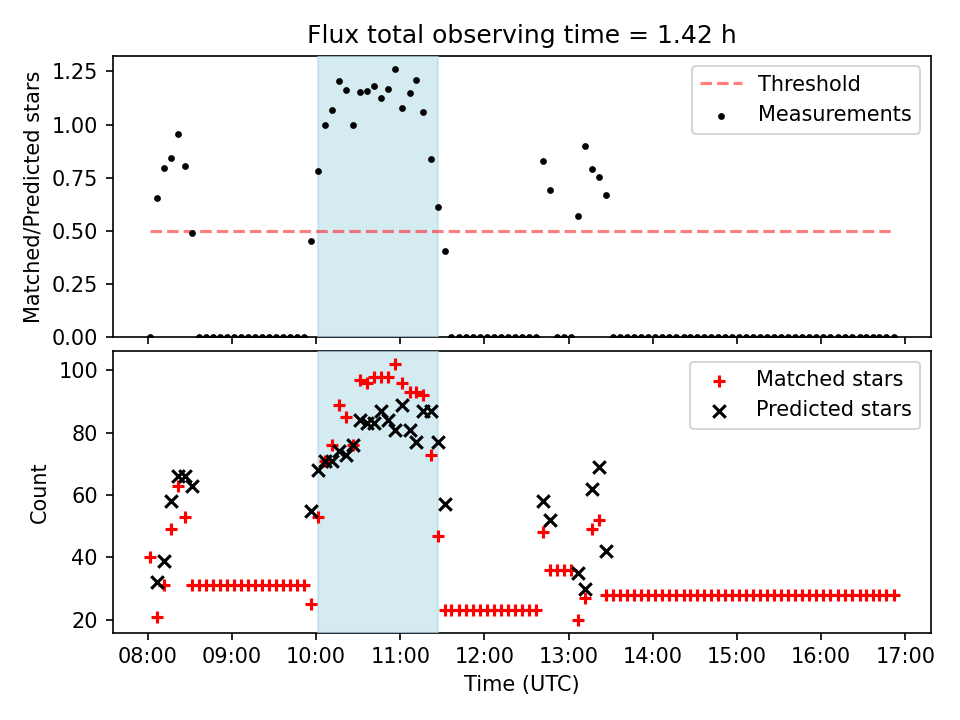 Flux total observing time = 1.42 h

Matched/Predicted stars

1.25
1.00
0.75
0.50
0.25
0.00

Threshold
Measurements

Count

100
80
60
40
20

Matched stars
Predicted stars

08:00 09:00 10:00 11:00 12:00 13:00 14:00 15:00 16:00 17:00

Time (UTC)